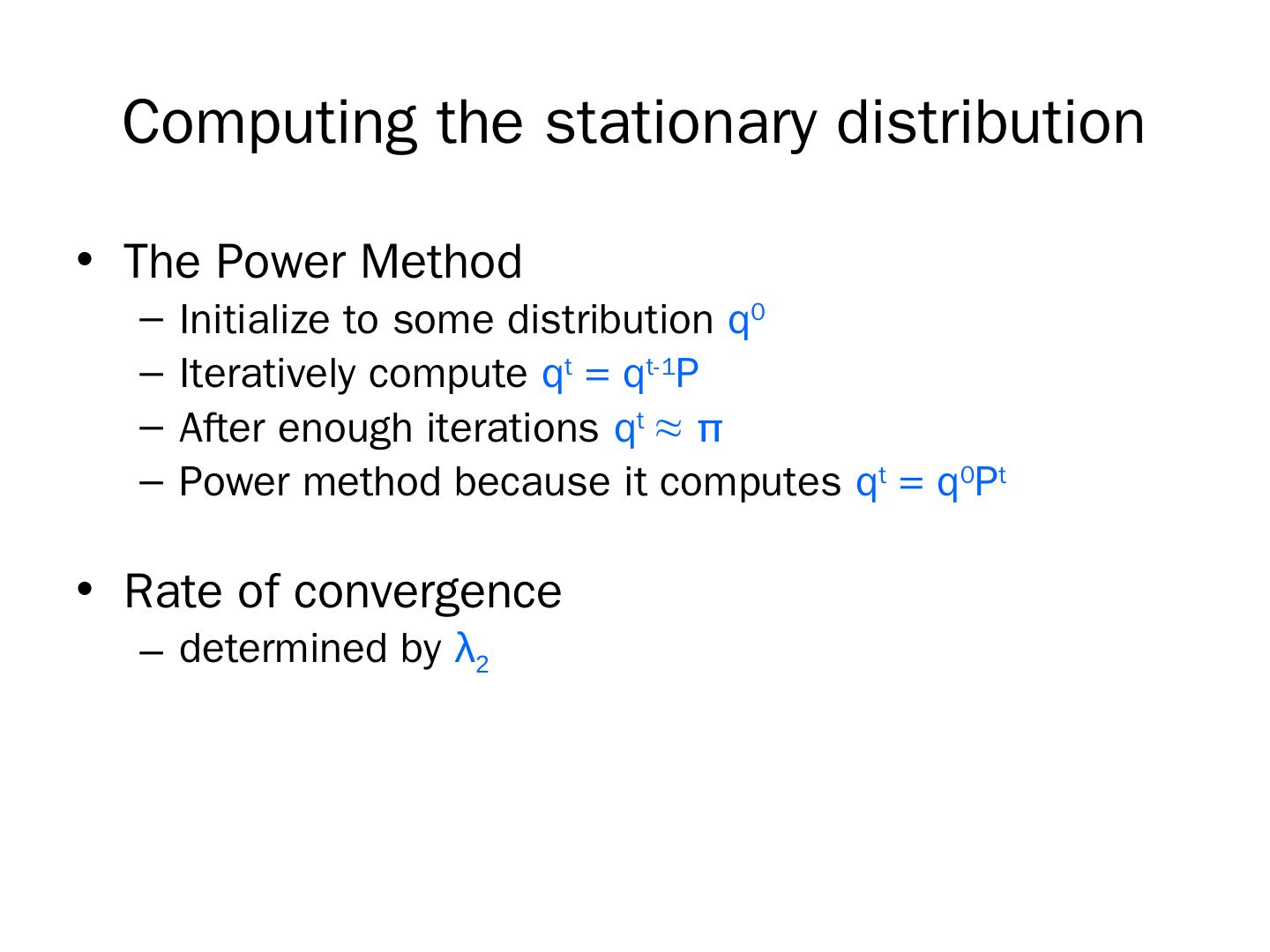 Computing the stationary distribution

• The Power Method
– Initialize to some distribution $q^0$
– Iteratively compute $q^t = q^{t-1}P$
– After enough iterations $q^t \approx \pi$
– Power method because it computes $q^t = q^0P^t$

• Rate of convergence
– determined by $\lambda_2$